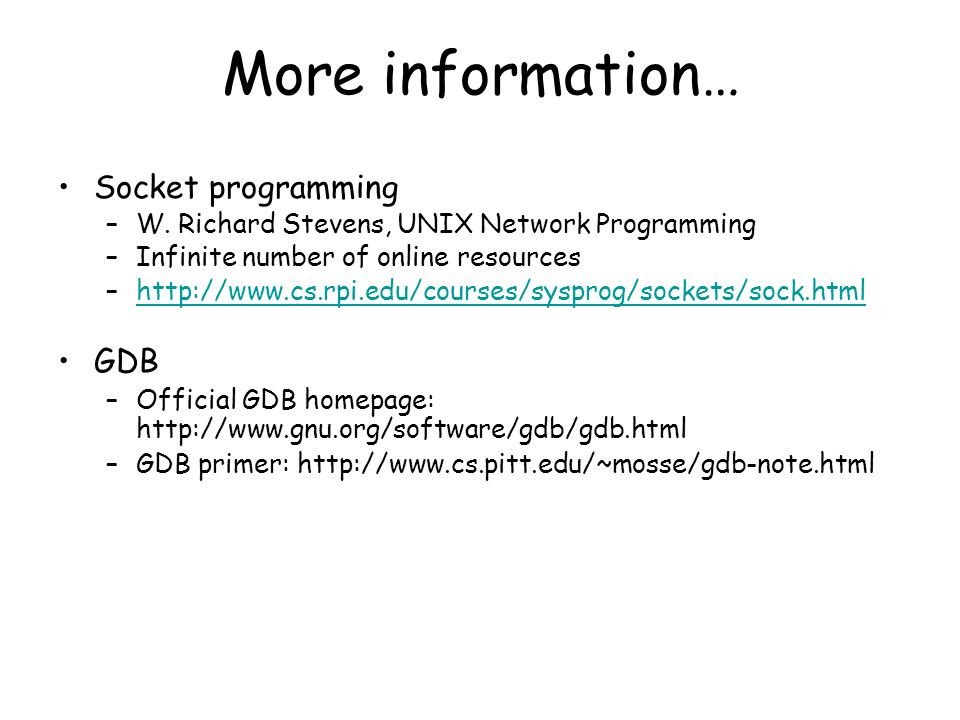 More information…

• Socket programming
  – W. Richard Stevens, UNIX Network Programming
  – Infinite number of online resources
  – http://www.cs.rpi.edu/courses/sysprog/sockets/sock.html

• GDB
  – Official GDB homepage: http://www.gnu.org/software/gdb/gdb.html
  – GDB primer: http://www.cs.pitt.edu/~mosse/gdb-note.html